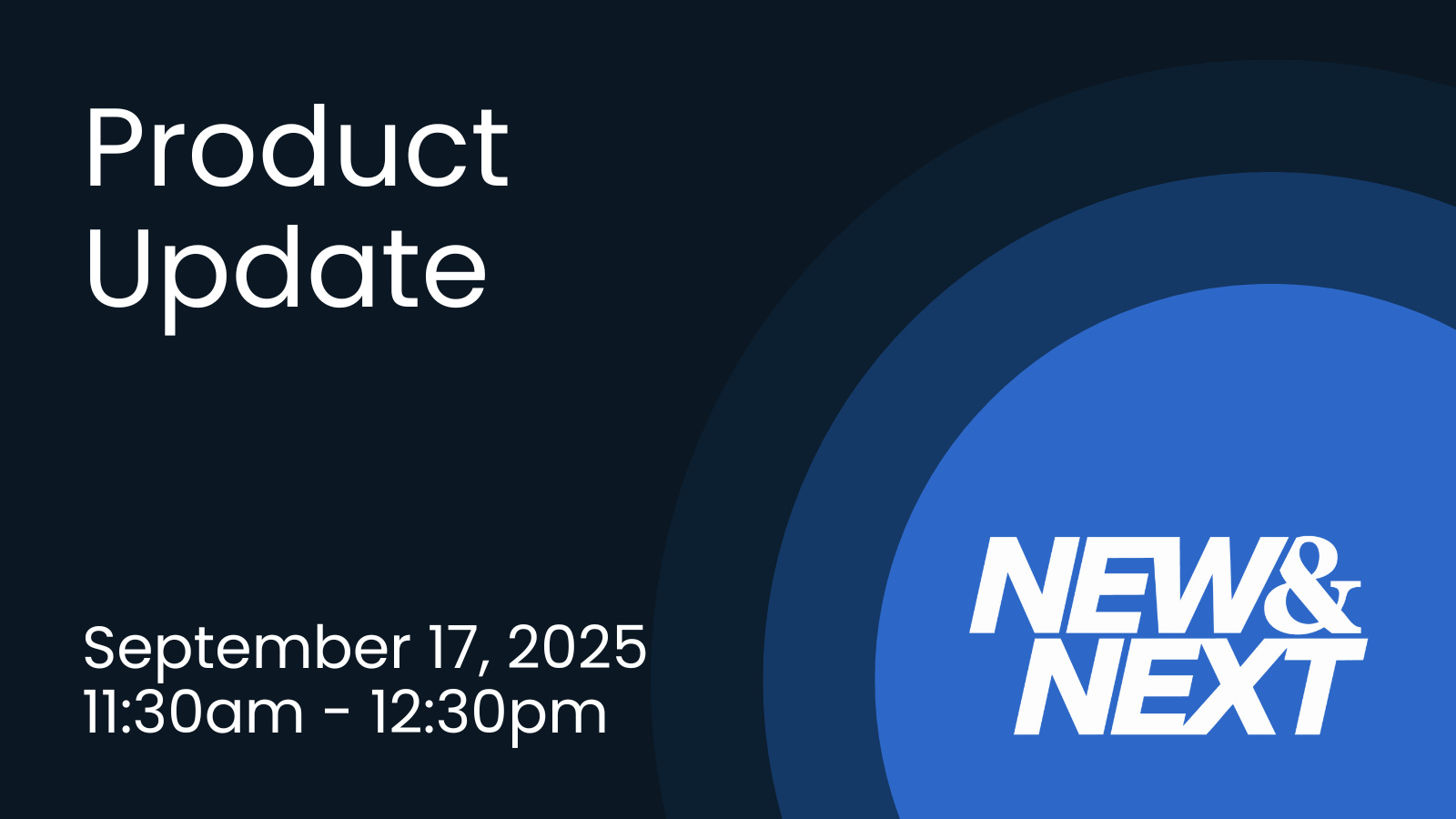 Product Update

September 17, 2025
11:30am - 12:30pm

NEW&
NEXT